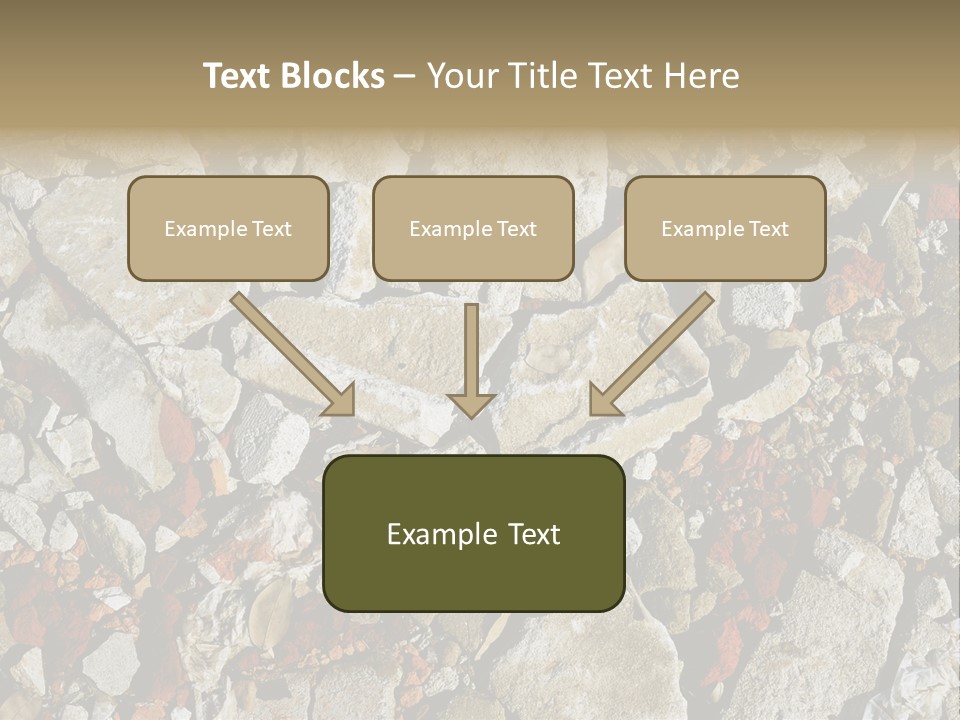 Text Blocks – Your Title Text Here

Example Text

Example Text

Example Text

Example Text